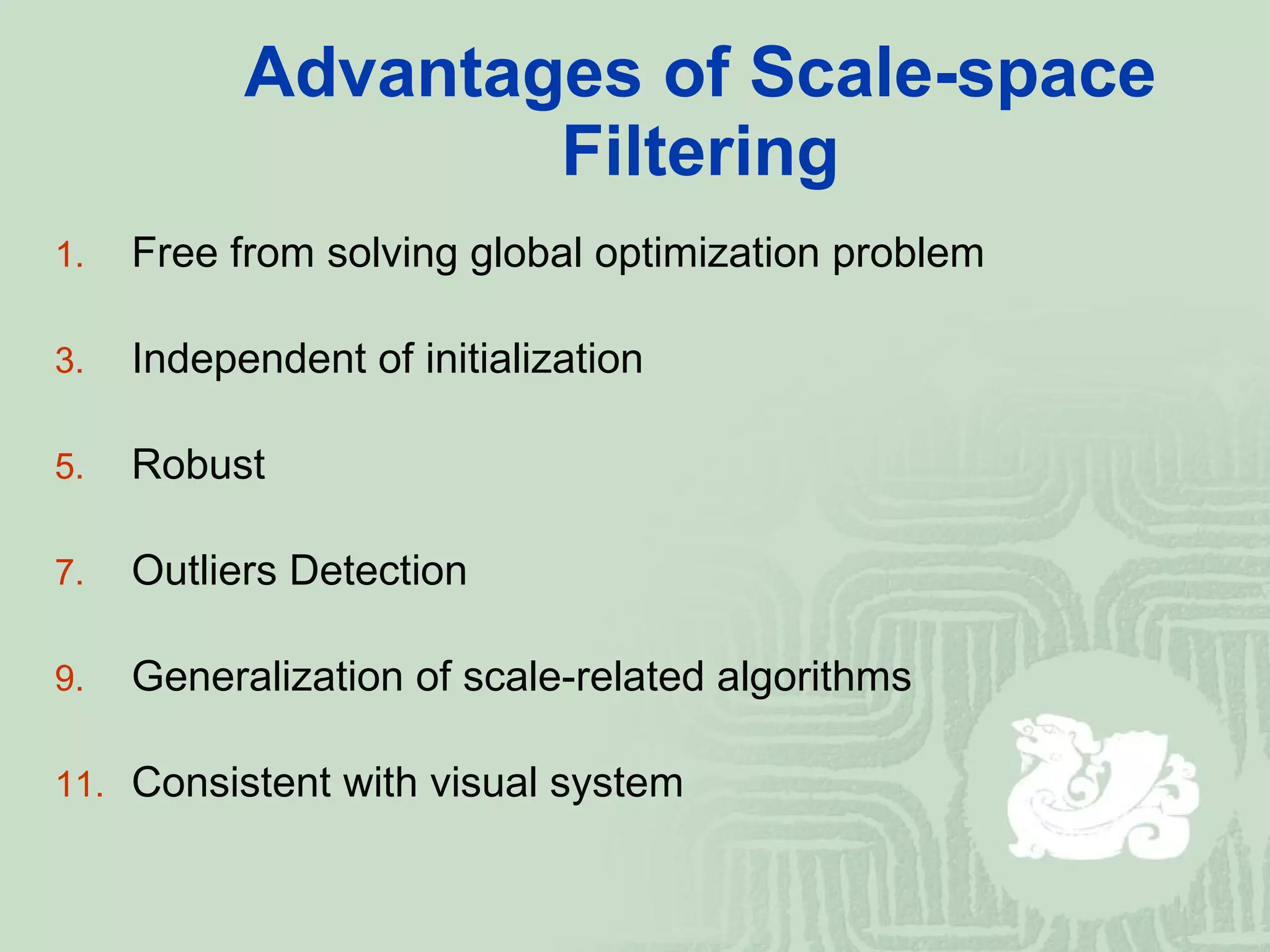 Advantages of Scale-space Filtering

1. Free from solving global optimization problem

3. Independent of initialization

5. Robust

7. Outliers Detection

9. Generalization of scale-related algorithms

11. Consistent with visual system